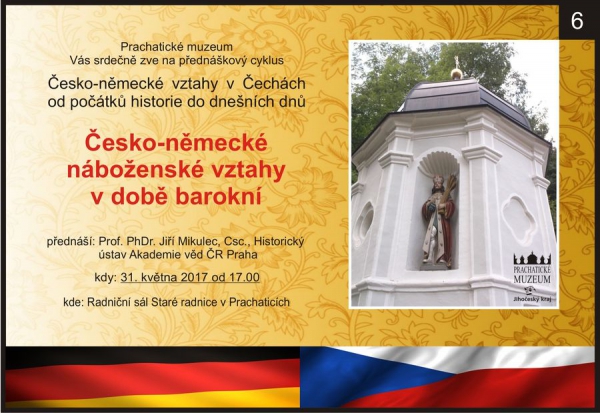 6

Prachatické muzeum
Vás srdečně zve na přednáškový cyklus

Česko-německé vztahy v Čechách od počátků historie do dnešních dnů

Česko-německé náboženské vztahy v době barokní

přednáší: Prof. PhDr. Jiří Mikulec, Csc., Historický ústav Akademie věd ČR Praha

kdy: 31. května 2017 od 17.00

kde: Radniční sál Staré radnice v Prachaticích

PRACHATICKÉ MUZEUM

Jihočeský kraj